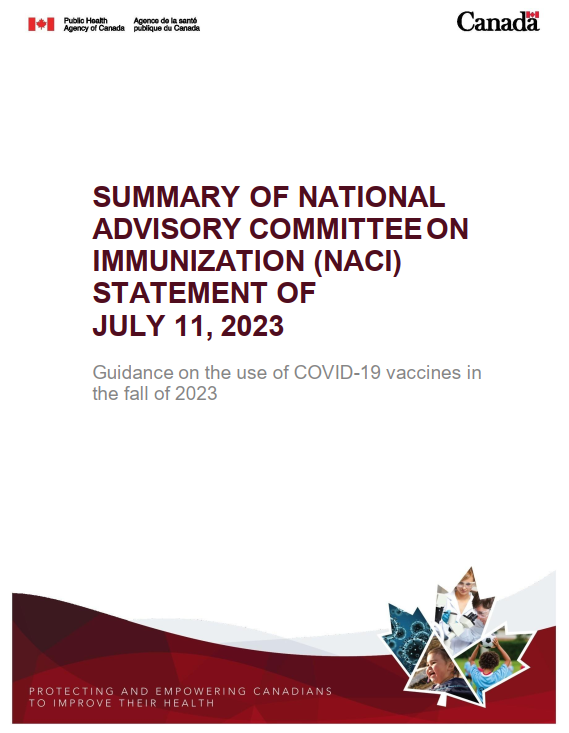 Public Health Agency of Canada Agence de la santé publique du Canada

Canada

SUMMARY OF NATIONAL ADVISORY COMMITTEE ON IMMUNIZATION (NACI) STATEMENT OF JULY 11, 2023

Guidance on the use of COVID-19 vaccines in the fall of 2023

PROTECTING AND EMPOWERING CANADIANS TO IMPROVE THEIR HEALTH